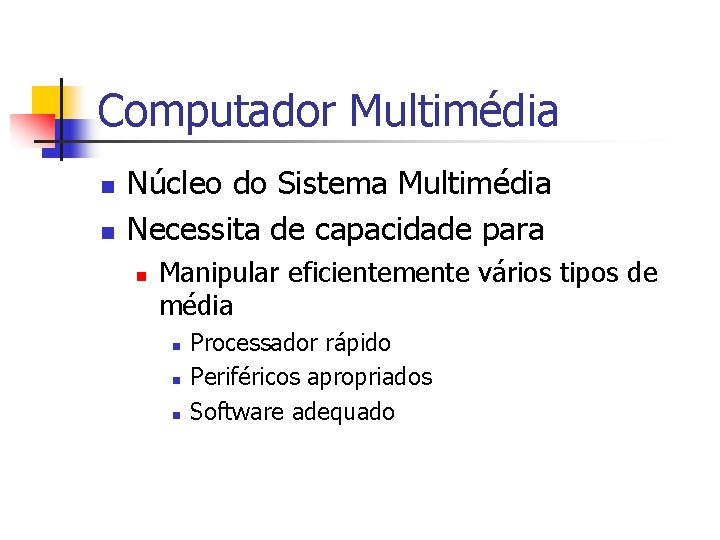 Computador Multimédia

- Núcleo do Sistema Multimédia
- Necessita de capacidade para
  - Manipular eficientemente vários tipos de média
    - Processador rápido
    - Periféricos apropriados
    - Software adequado